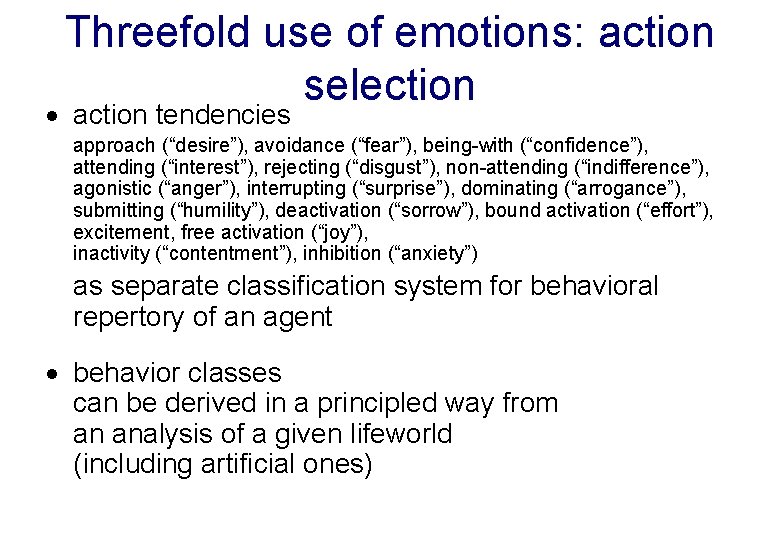 Threefold use of emotions: action selection

• action tendencies

approach (“desire”), avoidance (“fear”), being-with (“confidence”), attending (“interest”), rejecting (“disgust”), non-attending (“indifference”), agonistic (“anger”), interrupting (“surprise”), dominating (“arrogance”), submitting (“humility”), deactivation (“sorrow”), bound activation (“effort”), excitement, free activation (“joy”), inactivity (“contentment”), inhibition (“anxiety”)

as separate classification system for behavioral repertory of an agent

• behavior classes
can be derived in a principled way from an analysis of a given lifeworld (including artificial ones)